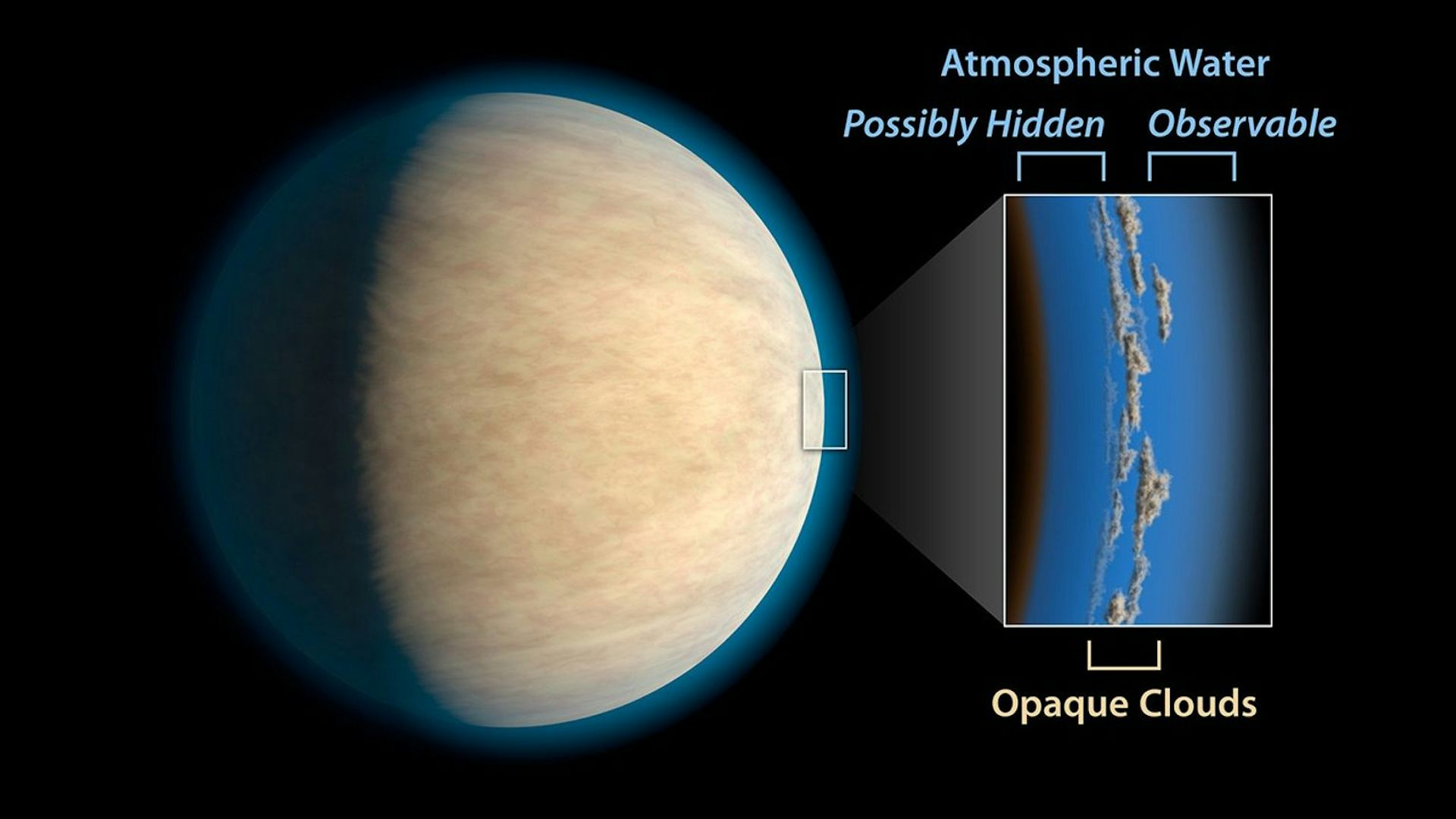 Atmospheric Water

Possibly Hidden

Observable

Opaque Clouds